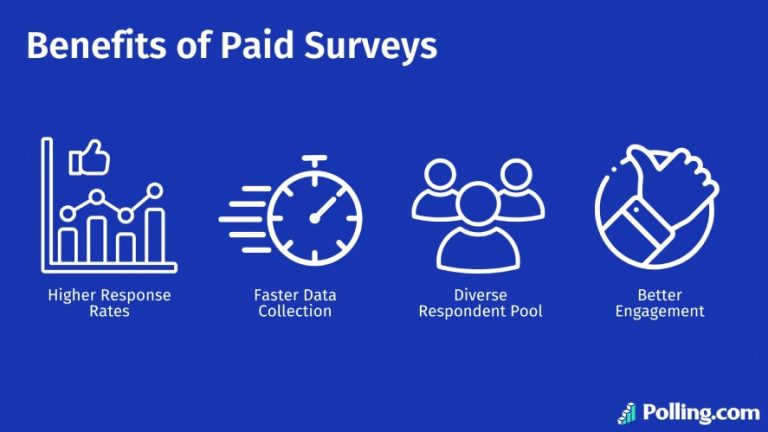 Benefits of Paid Surveys

Higher Response Rates

Faster Data Collection

Diverse Respondent Pool

Better Engagement

Polling.com